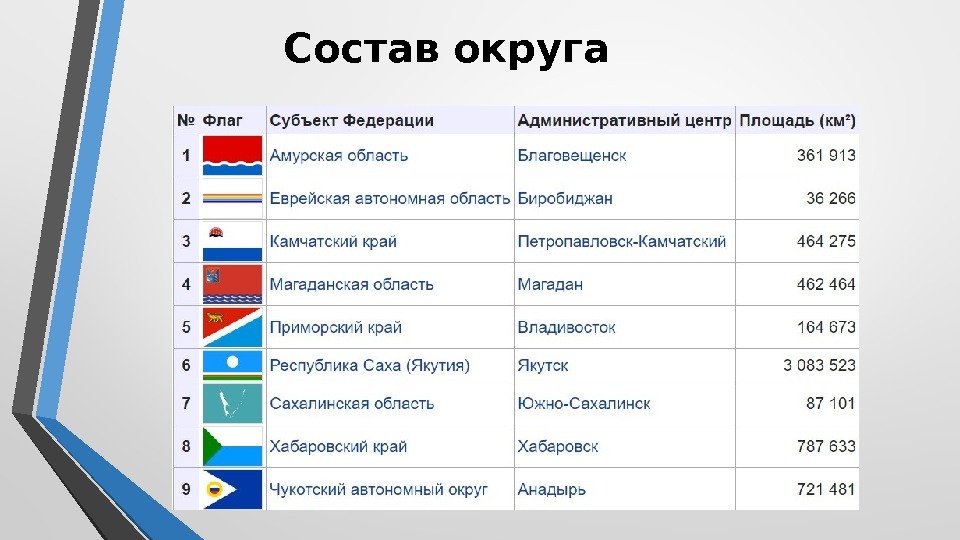 Состав округа

| № | Флаг | Субъект Федерации | Административный центр | Площадь (км²) |
|---|---|---|---|---|
| 1 | | Амурская область | Благовещенск | 361 913 |
| 2 | | Еврейская автономная область | Биробиджан | 36 266 |
| 3 | | Камчатский край | Петропавловск-Камчатский | 464 275 |
| 4 | | Магаданская область | Магадан | 462 464 |
| 5 | | Приморский край | Владивосток | 164 673 |
| 6 | | Республика Саха (Якутия) | Якутск | 3 083 523 |
| 7 | | Сахалинская область | Южно-Сахалинск | 87 101 |
| 8 | | Хабаровский край | Хабаровск | 787 633 |
| 9 | | Чукотский автономный округ | Анадырь | 721 481 |